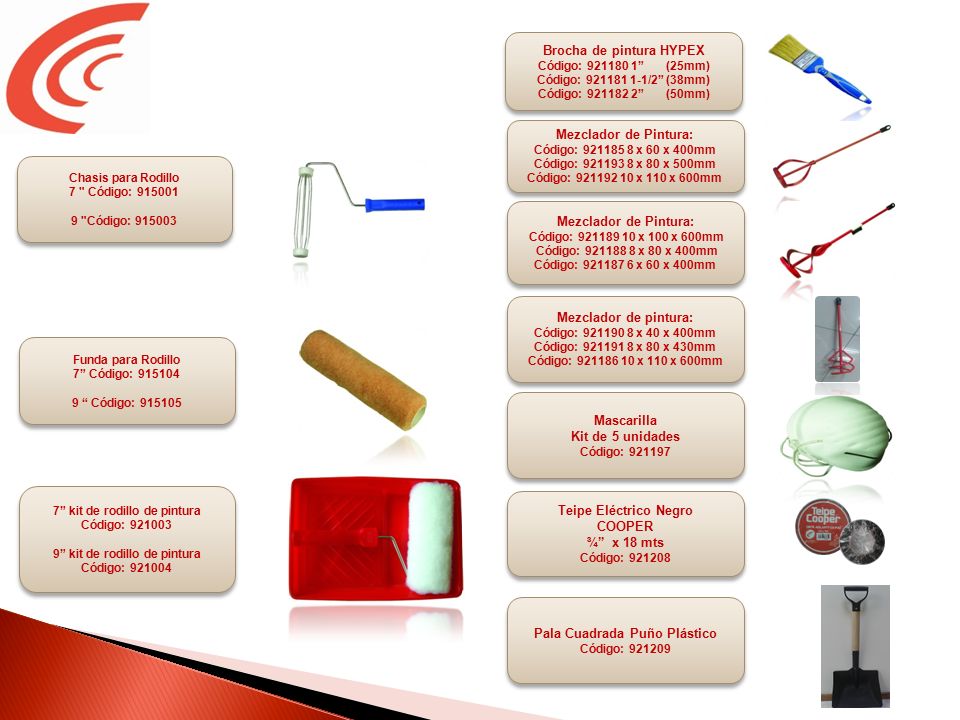 Chasis para Rodillo
7 " Código: 915001

9 "Código: 915003

Funda para Rodillo
7" Código: 915104

9 " Código: 915105

7" kit de rodillo de pintura
Código: 921003

9" kit de rodillo de pintura
Código: 921004

Brocha de pintura HYPEX
Código: 921180 1" (25mm)
Código: 921181 1-1/2" (38mm)
Código: 921182 2" (50mm)

Mezclador de Pintura:
Código: 921185 8 x 60 x 400mm
Código: 921193 8 x 80 x 500mm
Código: 921192 10 x 110 x 600mm

Mezclador de Pintura:
Código: 921189 10 x 100 x 600mm
Código: 921188 8 x 80 x 400mm
Código: 921187 6 x 60 x 400mm

Mezclador de pintura:
Código: 921190 8 x 40 x 400mm
Código: 921191 8 x 80 x 430mm
Código: 921186 10 x 110 x 600mm

Mascarilla
Kit de 5 unidades
Código: 921197

Teipe Eléctrico Negro
COOPER
¾" x 18 mts
Código: 921208

Teipe Cooper

Pala Cuadrada Puño Plástico
Código: 921209